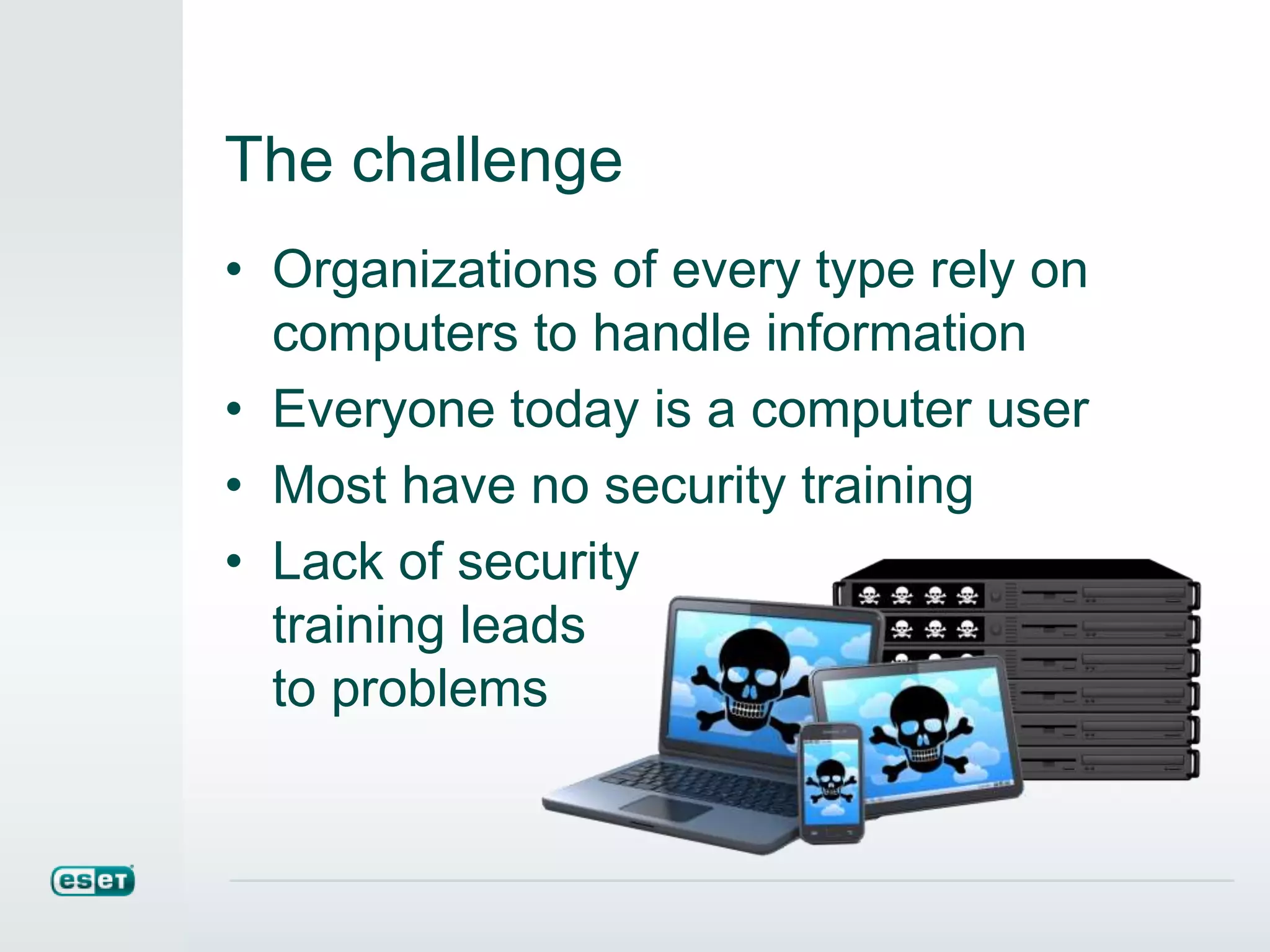 The challenge

• Organizations of every type rely on computers to handle information
• Everyone today is a computer user
• Most have no security training
• Lack of security training leads to problems

eset